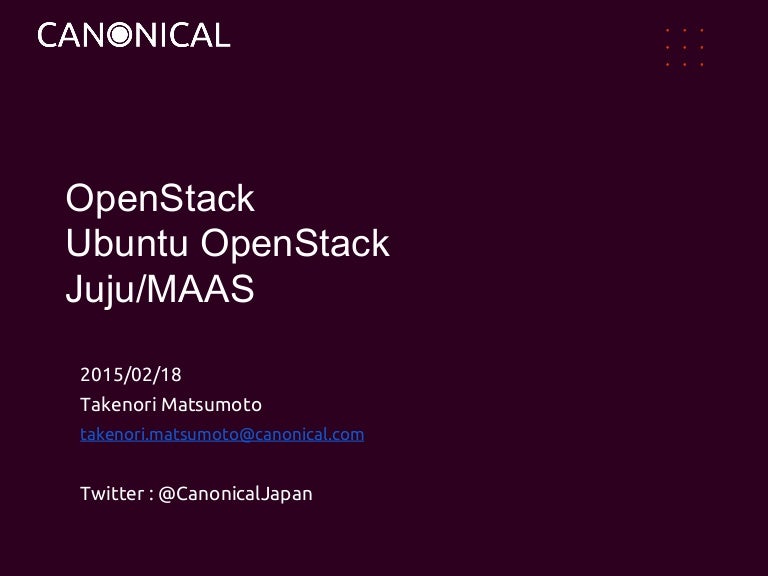 CANONICAL

OpenStack
Ubuntu OpenStack
Juju/MAAS

2015/02/18
Takenori Matsumoto
takenori.matsumoto@canonical.com

Twitter : @CanonicalJapan